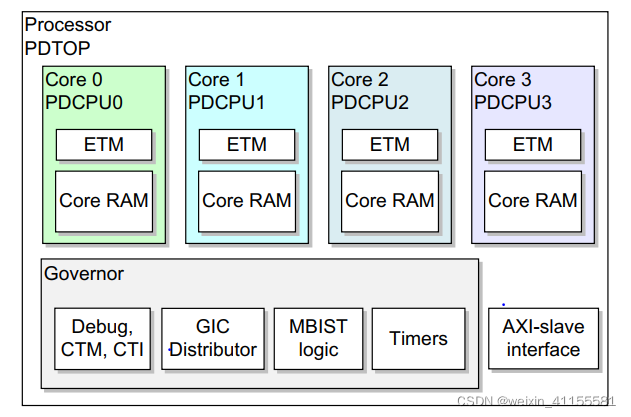 Processor
PDTOP

Core 0
PDCPU0

ETM

Core RAM

Core 1
PDCPU1

ETM

Core RAM

Core 2
PDCPU2

ETM

Core RAM

Core 3
PDCPU3

ETM

Core RAM

Governor

Debug, CTM, CTI

GIC Distributor

MBIST logic

Timers

AXI-slave interface

CSDN @weixin_41155581